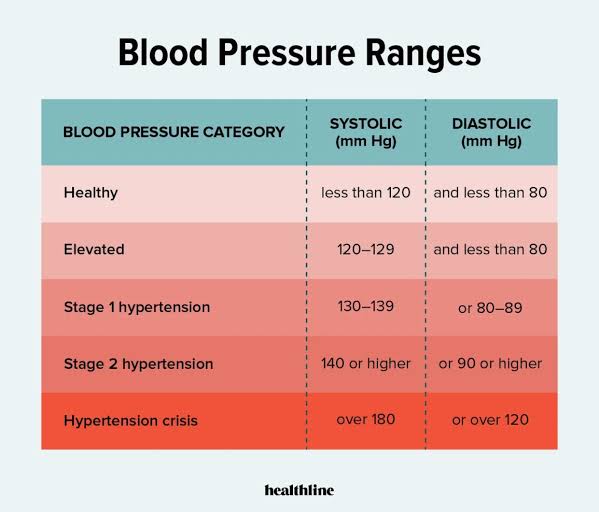 Blood Pressure Ranges

| BLOOD PRESSURE CATEGORY | SYSTOLIC (mm Hg) | DIASTOLIC (mm Hg) |
|---|---|---|
| Healthy | less than 120 | and less than 80 |
| Elevated | 120–129 | and less than 80 |
| Stage 1 hypertension | 130–139 | or 80–89 |
| Stage 2 hypertension | 140 or higher | or 90 or higher |
| Hypertension crisis | over 180 | or over 120 |

healthline